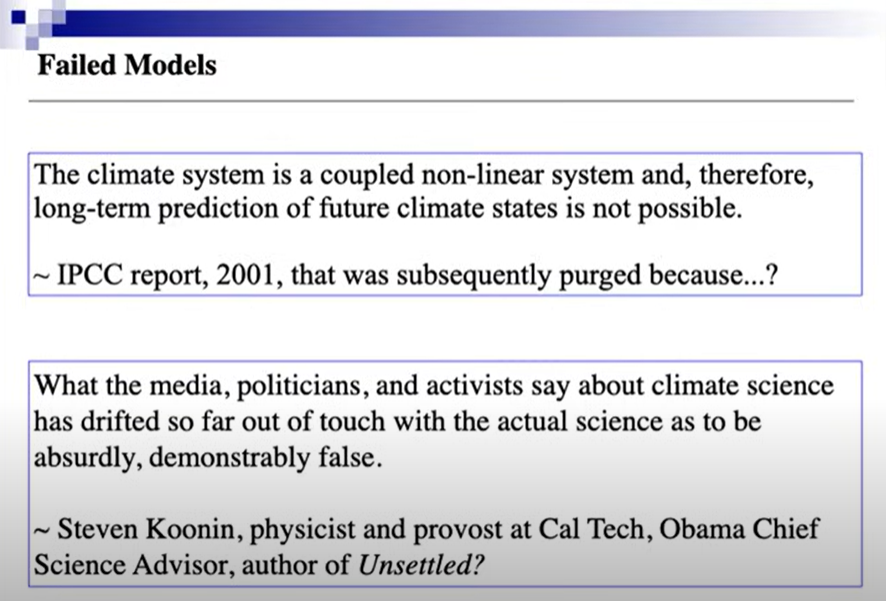 Failed Models

The climate system is a coupled non-linear system and, therefore, long-term prediction of future climate states is not possible.

~ IPCC report, 2001, that was subsequently purged because...?

What the media, politicians, and activists say about climate science has drifted so far out of touch with the actual science as to be absurdly, demonstrably false.

~ Steven Koonin, physicist and provost at Cal Tech, Obama Chief Science Advisor, author of Unsettled?